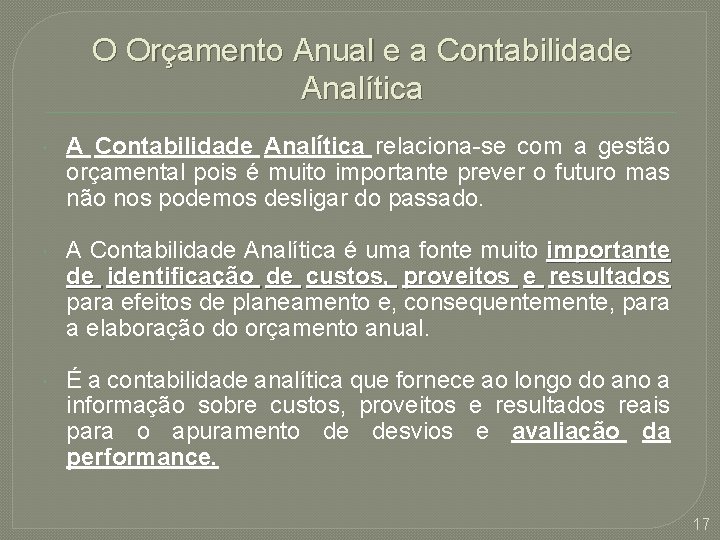 O Orçamento Anual e a Contabilidade Analítica

A Contabilidade Analítica relaciona-se com a gestão orçamental pois é muito importante prever o futuro mas não nos podemos desligar do passado.

A Contabilidade Analítica é uma fonte muito importante de identificação de custos, proveitos e resultados para efeitos de planeamento e, consequentemente, para a elaboração do orçamento anual.

É a contabilidade analítica que fornece ao longo do ano a informação sobre custos, proveitos e resultados reais para o apuramento de desvios e avaliação da performance.

17